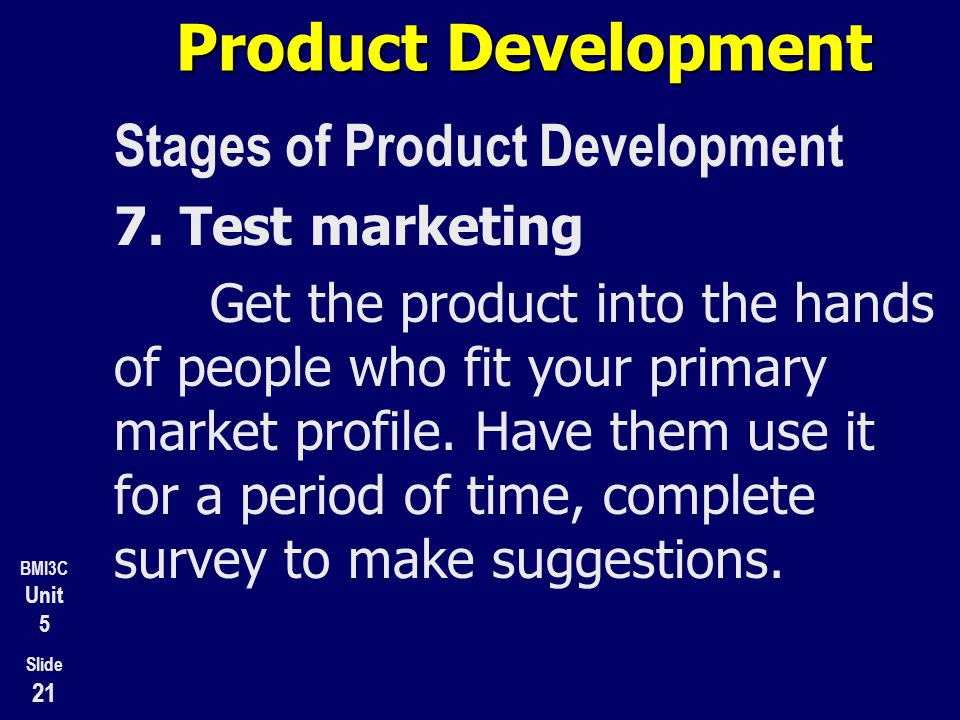 Product Development

Stages of Product Development

7. Test marketing

Get the product into the hands of people who fit your primary market profile. Have them use it for a period of time, complete survey to make suggestions.

BMI3C
Unit
5

Slide
21